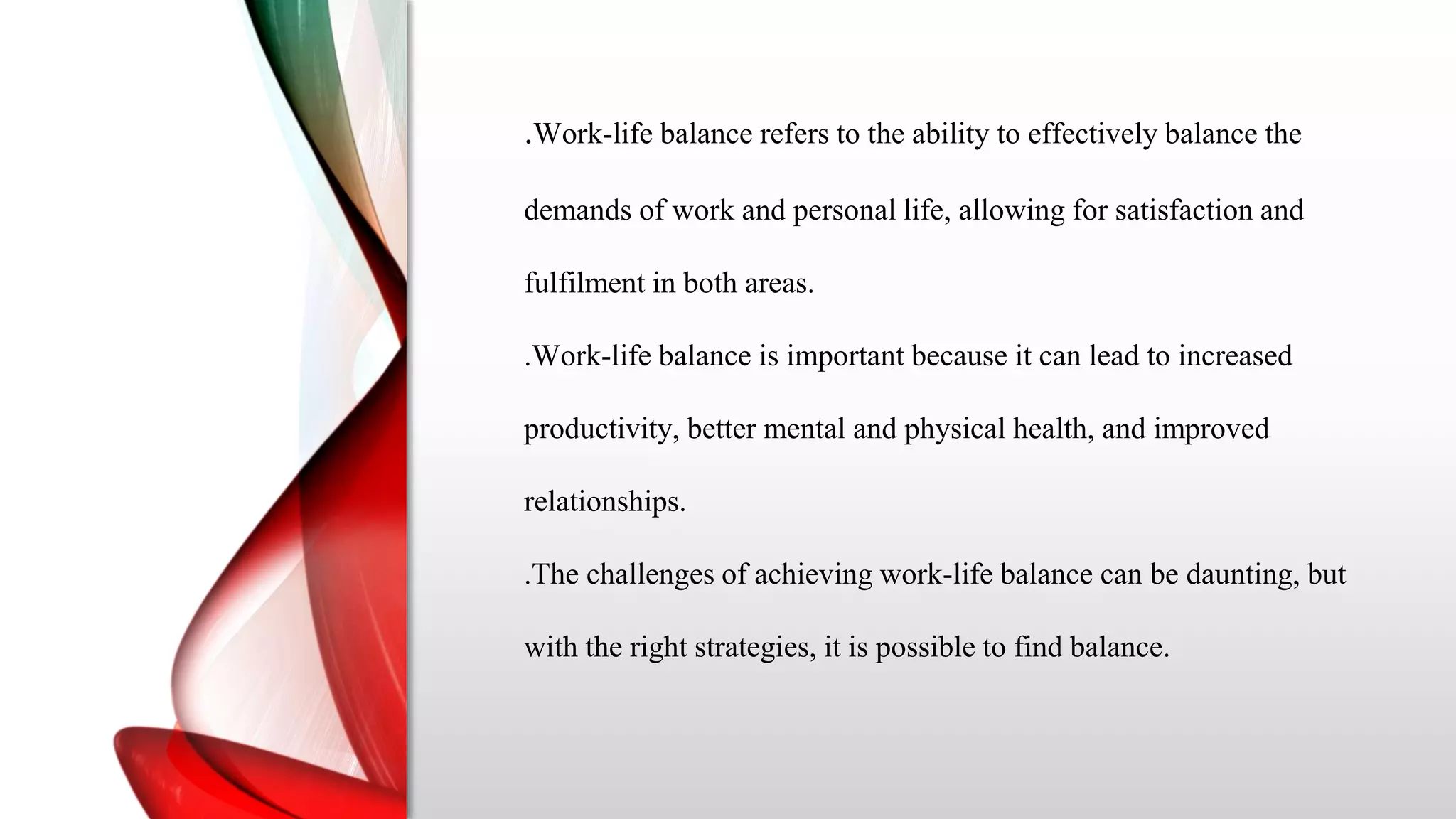 .Work-life balance refers to the ability to effectively balance the demands of work and personal life, allowing for satisfaction and fulfilment in both areas.

.Work-life balance is important because it can lead to increased productivity, better mental and physical health, and improved relationships.

.The challenges of achieving work-life balance can be daunting, but with the right strategies, it is possible to find balance.